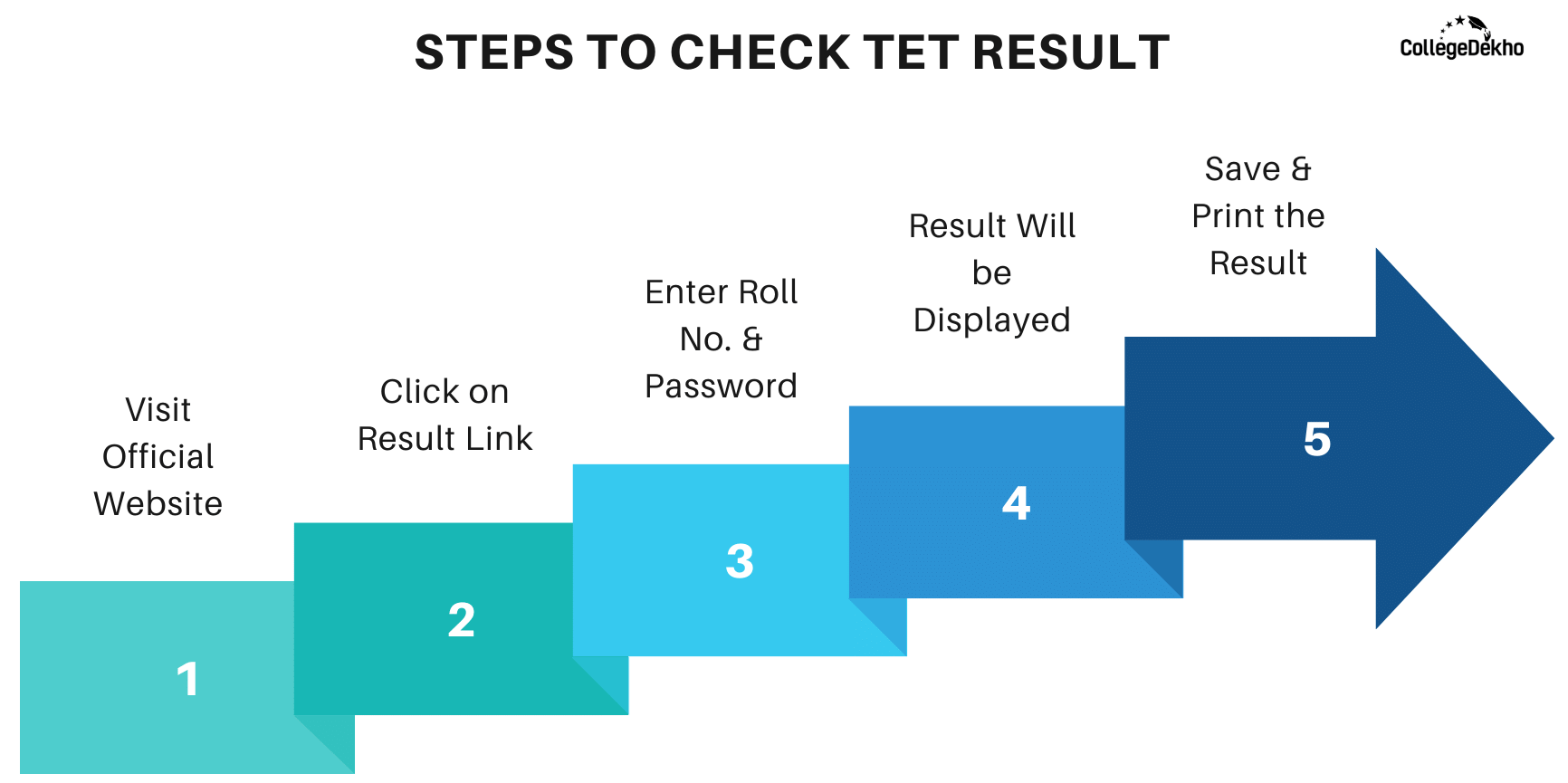 STEPS TO CHECK TET RESULT

CollegeDekho

Visit Official Website

1

Click on Result Link

2

Enter Roll No. & Password

3

Result Will be Displayed

4

Save & Print the Result

5